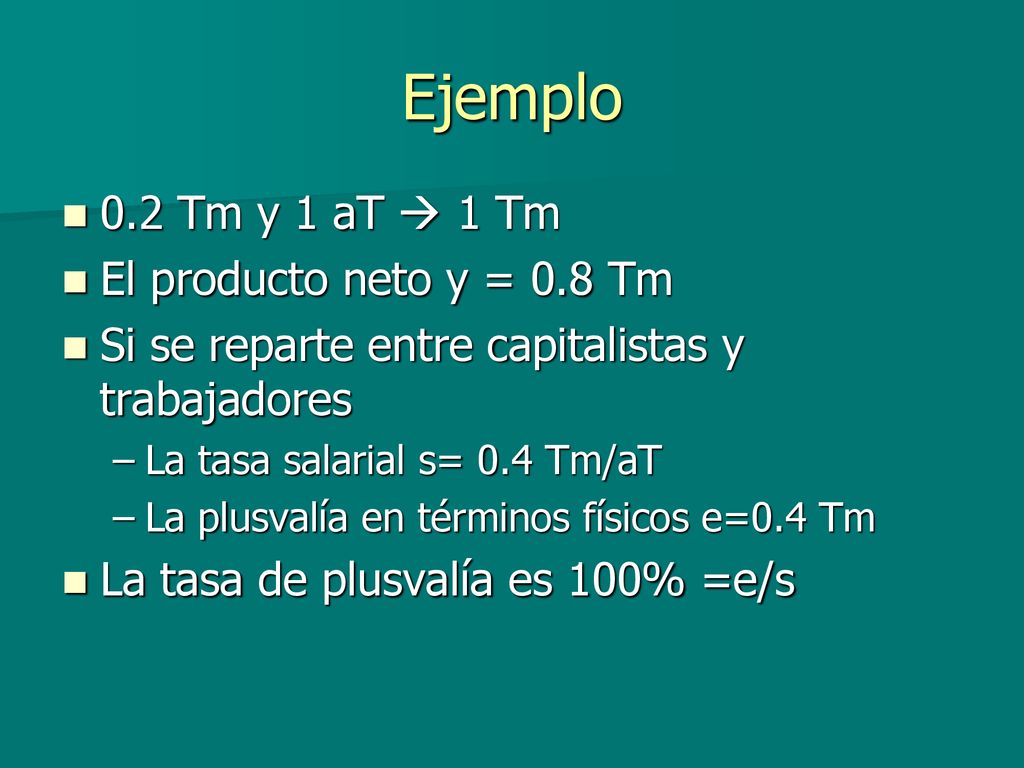 Ejemplo

- 0.2 Tm y 1 aT → 1 Tm
- El producto neto y = 0.8 Tm
- Si se reparte entre capitalistas y trabajadores
  – La tasa salarial s= 0.4 Tm/aT
  – La plusvalía en términos físicos e=0.4 Tm
- La tasa de plusvalía es 100% =e/s